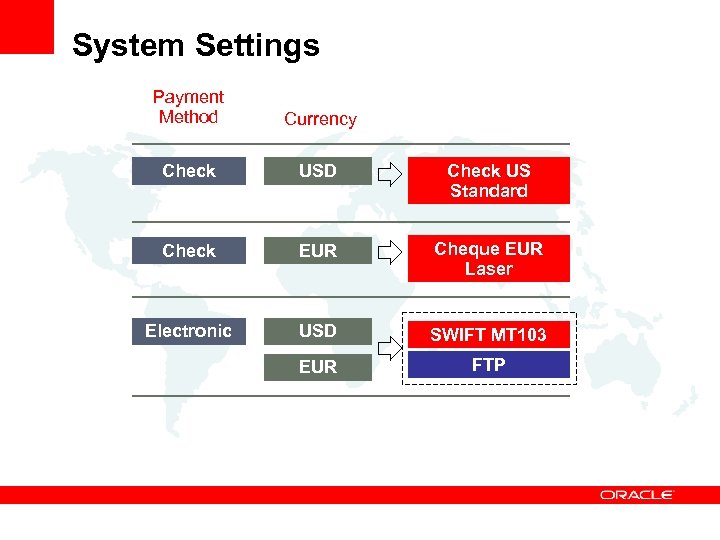 System Settings

Payment Method

Currency

Check

USD

Check US Standard

Check

EUR

Cheque EUR Laser

Electronic

USD

EUR

SWIFT MT103

FTP

ORACLE